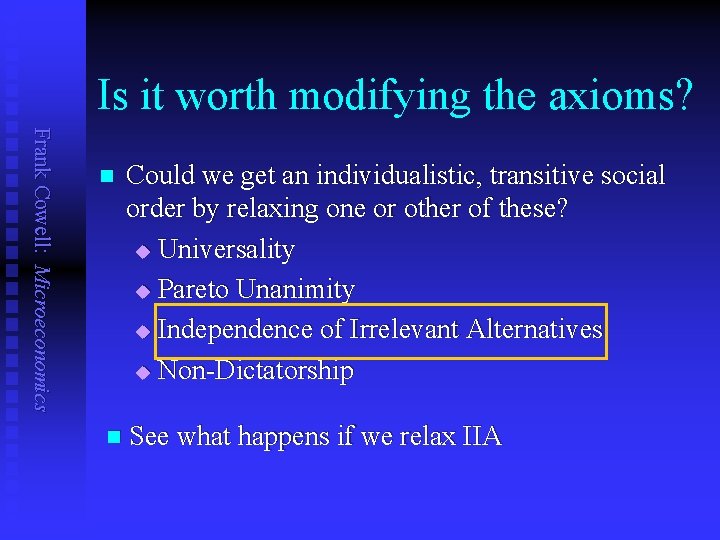 Frank Cowell: Microeconomics

Is it worth modifying the axioms?

Could we get an individualistic, transitive social order by relaxing one or other of these?

Universality

Pareto Unanimity

Independence of Irrelevant Alternatives

Non-Dictatorship

See what happens if we relax IIA